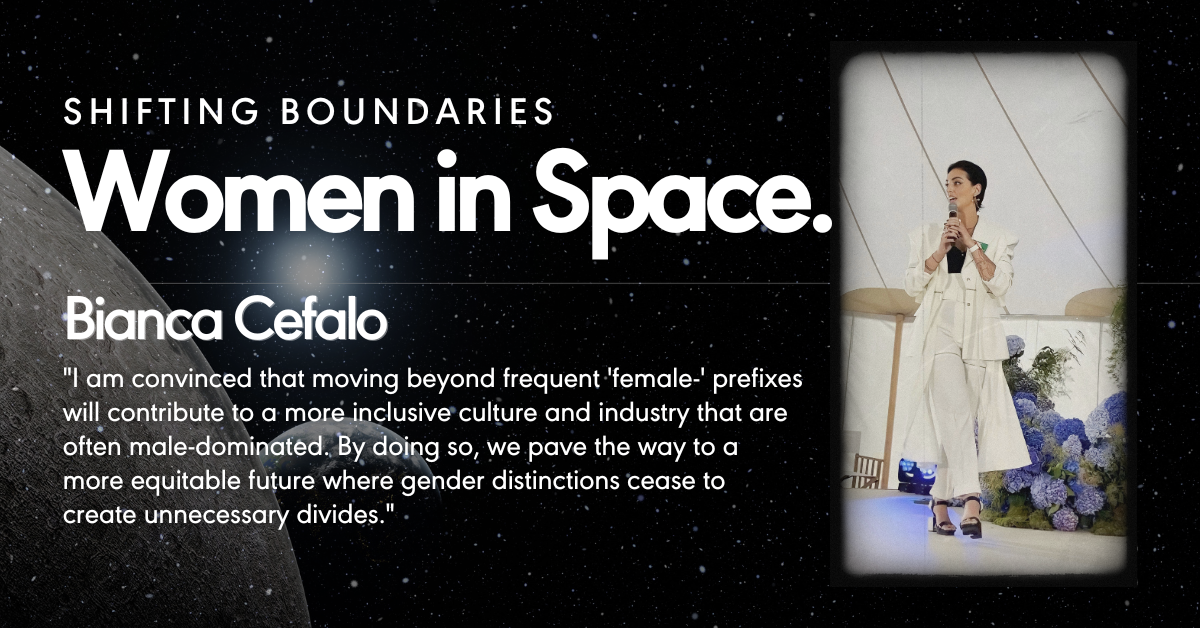 SHIFTING BOUNDARIES

Women in Space.

Bianca Cefalo

"I am convinced that moving beyond frequent 'female-' prefixes will contribute to a more inclusive culture and industry that are often male-dominated. By doing so, we pave the way to a more equitable future where gender distinctions cease to create unnecessary divides."